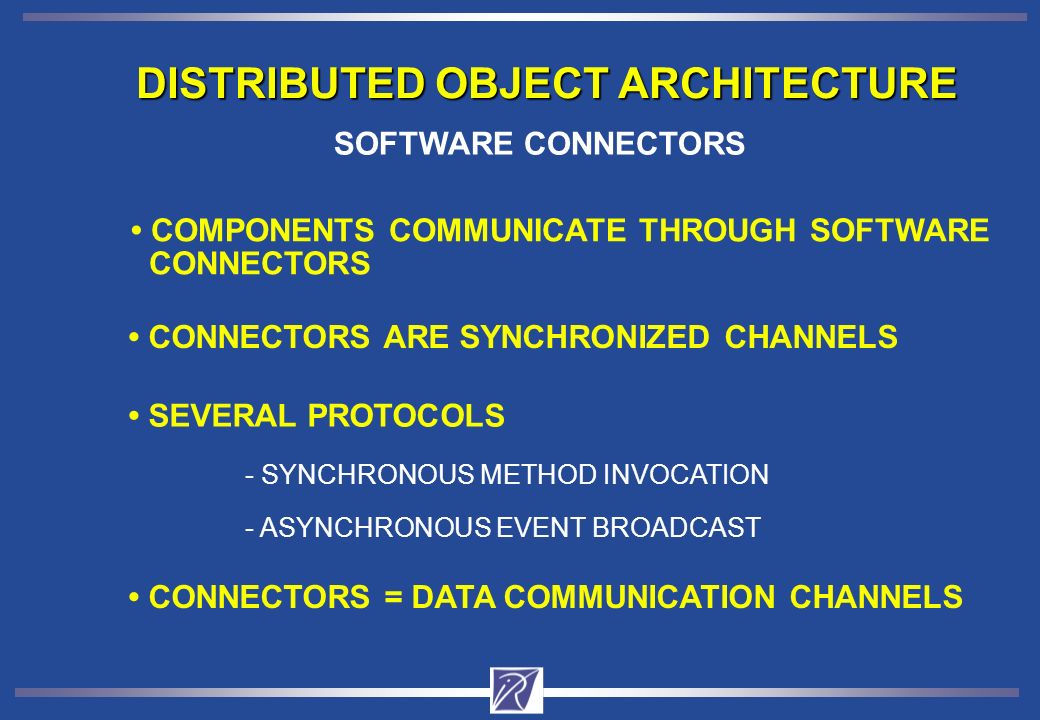 DISTRIBUTED OBJECT ARCHITECTURE

SOFTWARE CONNECTORS

• COMPONENTS COMMUNICATE THROUGH SOFTWARE CONNECTORS

• CONNECTORS ARE SYNCHRONIZED CHANNELS

• SEVERAL PROTOCOLS

- SYNCHRONOUS METHOD INVOCATION

- ASYNCHRONOUS EVENT BROADCAST

• CONNECTORS = DATA COMMUNICATION CHANNELS